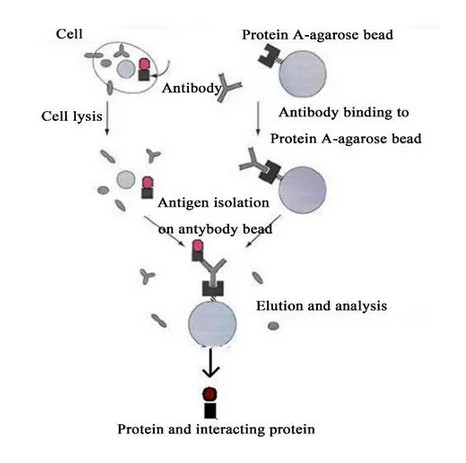 Cell

Protein A-agarose bead

Antibody

Cell lysis

Antibody binding to Protein A-agarose bead

Antigen isolation on antybody bead

Elution and analysis

Protein and interacting protein